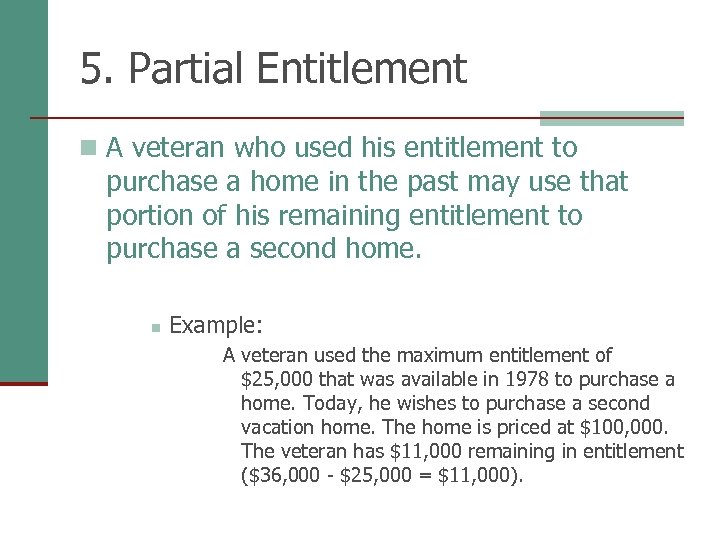 5. Partial Entitlement

A veteran who used his entitlement to purchase a home in the past may use that portion of his remaining entitlement to purchase a second home.

Example:

A veteran used the maximum entitlement of \$25,000 that was available in 1978 to purchase a home. Today, he wishes to purchase a second vacation home. The home is priced at \$100,000. The veteran has \$11,000 remaining in entitlement (\$36,000 - \$25,000 = \$11,000).